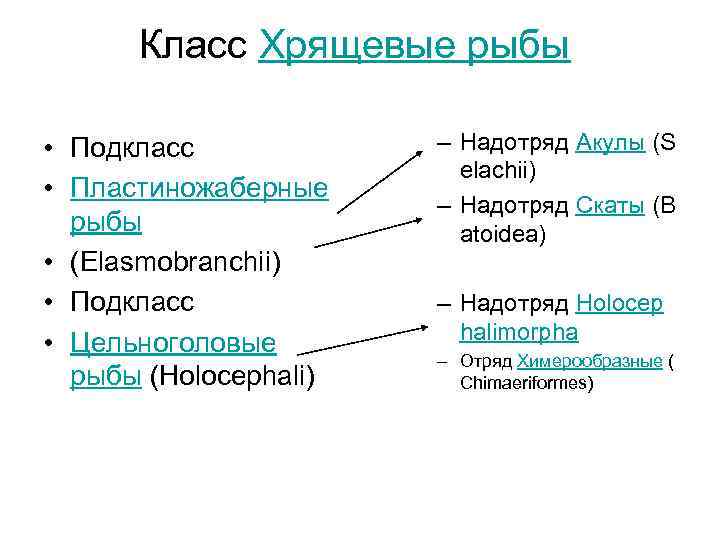 Класс Хрящевые рыбы

• Подкласс
• Пластиножаберные рыбы
• (Elasmobranchii)
• Подкласс
• Цельноголовые рыбы (Holocephali)

– Надотряд Акулы (S elachii)
– Надотряд Скаты (B atoidea)

– Надотряд Holocep halimorpha
– Отряд Химерообразные ( Chimaeriformes)